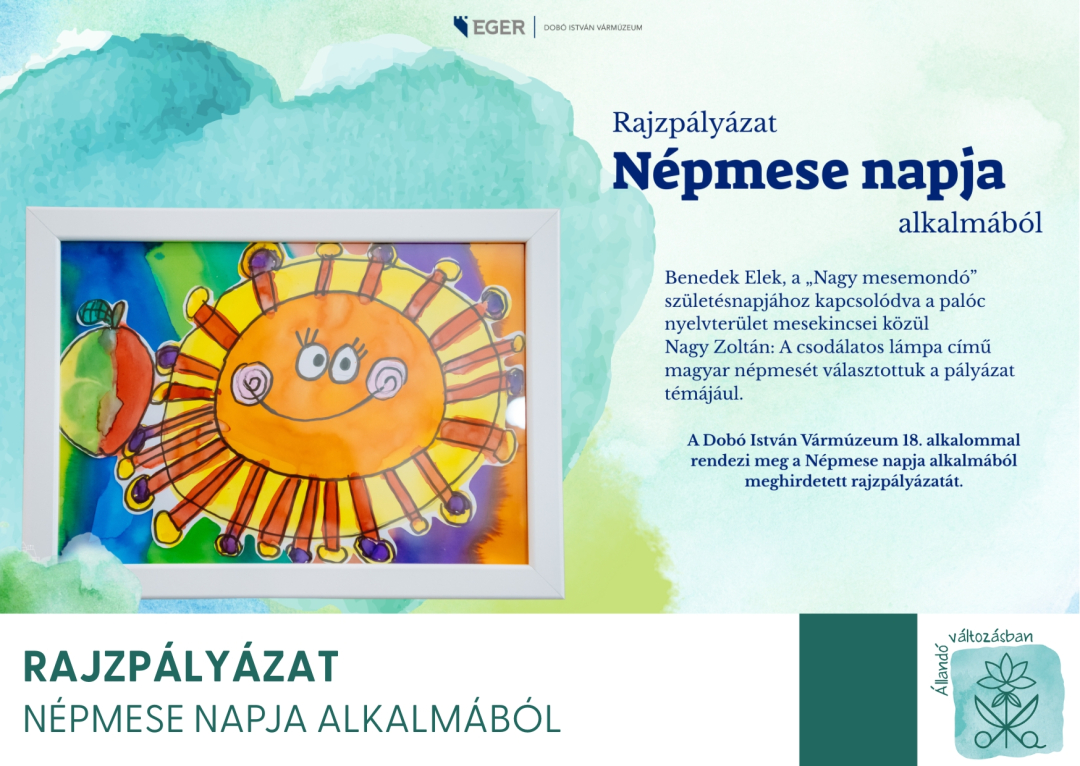 EGER | DOBÓ ISTVÁN VÁRMÚZEUM

Rajzpályázat
Népmese napja
alkalmából

Benedek Elek, a „Nagy mesemondó” születésnapjához kapcsolódva a palóc nyelvterület mesekincsei közül Nagy Zoltán: A csodálatos lámpa című magyar népmesét választottuk a pályázat témájául.

A Dobó István Vármúzeum 18. alkalommal rendezi meg a Népmese napja alkalmából meghirdetett rajzpályázatát.

RAJZPÁLYÁZAT
NÉPMESE NAPJA ALKALMÁBÓL

Állandó változásban